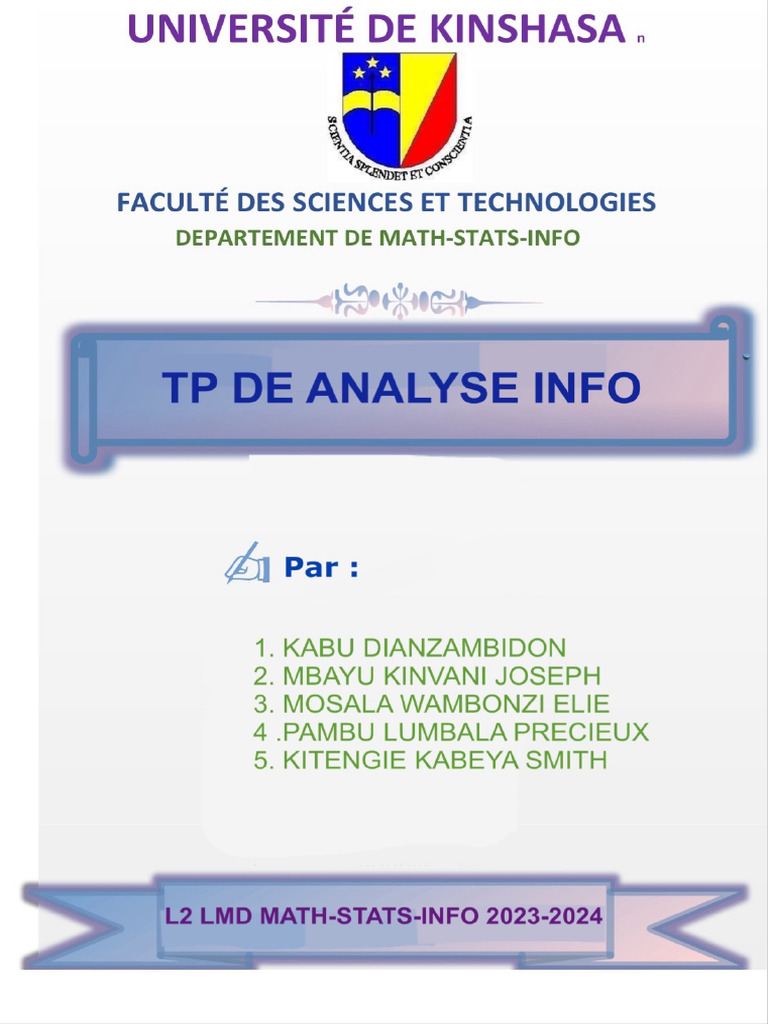 UNIVERSITÉ DE KINSHASA n

SCIENTIA SPLENDET ET CONSCIENTIA

FACULTÉ DES SCIENCES ET TECHNOLOGIES
DEPARTEMENT DE MATH-STATS-INFO

TP DE ANALYSE INFO

Par :

1. KABU DIANZAMBIDON
2. MBAYU KINVANI JOSEPH
3. MOSALA WAMBONZI ELIE
4 .PAMBU LUMBALA PRECIEUX
5. KITENGIE KABEYA SMITH

L2 LMD MATH-STATS-INFO 2023-2024